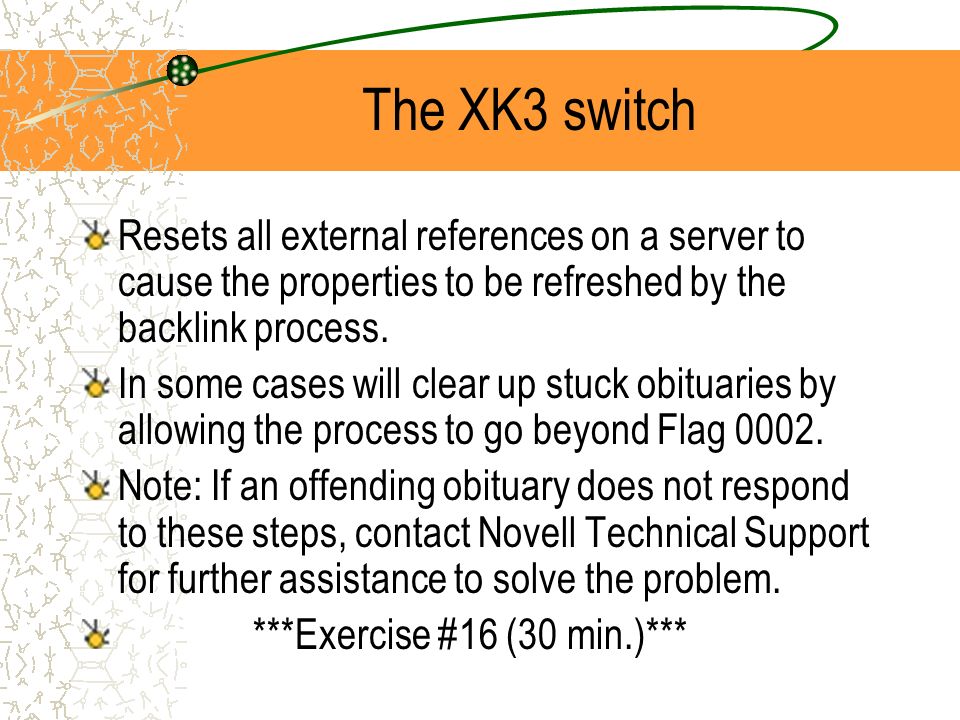 The XK3 switch

Resets all external references on a server to cause the properties to be refreshed by the backlink process.

In some cases will clear up stuck obituaries by allowing the process to go beyond Flag 0002.

Note: If an offending obituary does not respond to these steps, contact Novell Technical Support for further assistance to solve the problem.

***Exercise #16 (30 min.)***